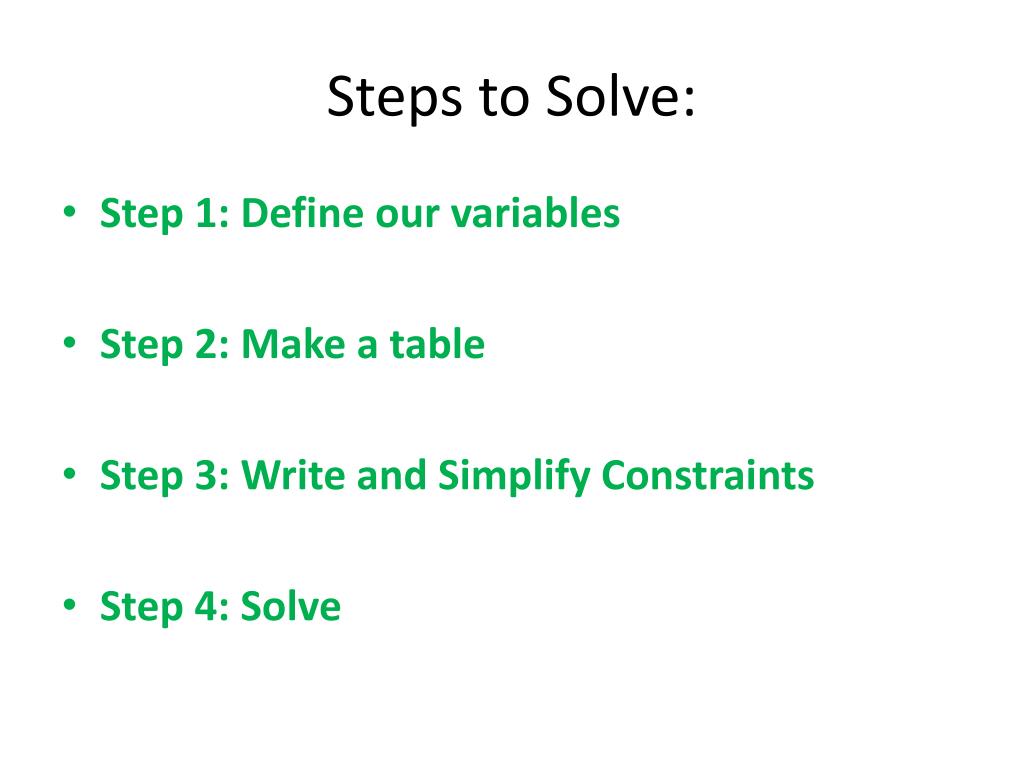 Steps to Solve:

• Step 1: Define our variables

• Step 2: Make a table

• Step 3: Write and Simplify Constraints

• Step 4: Solve